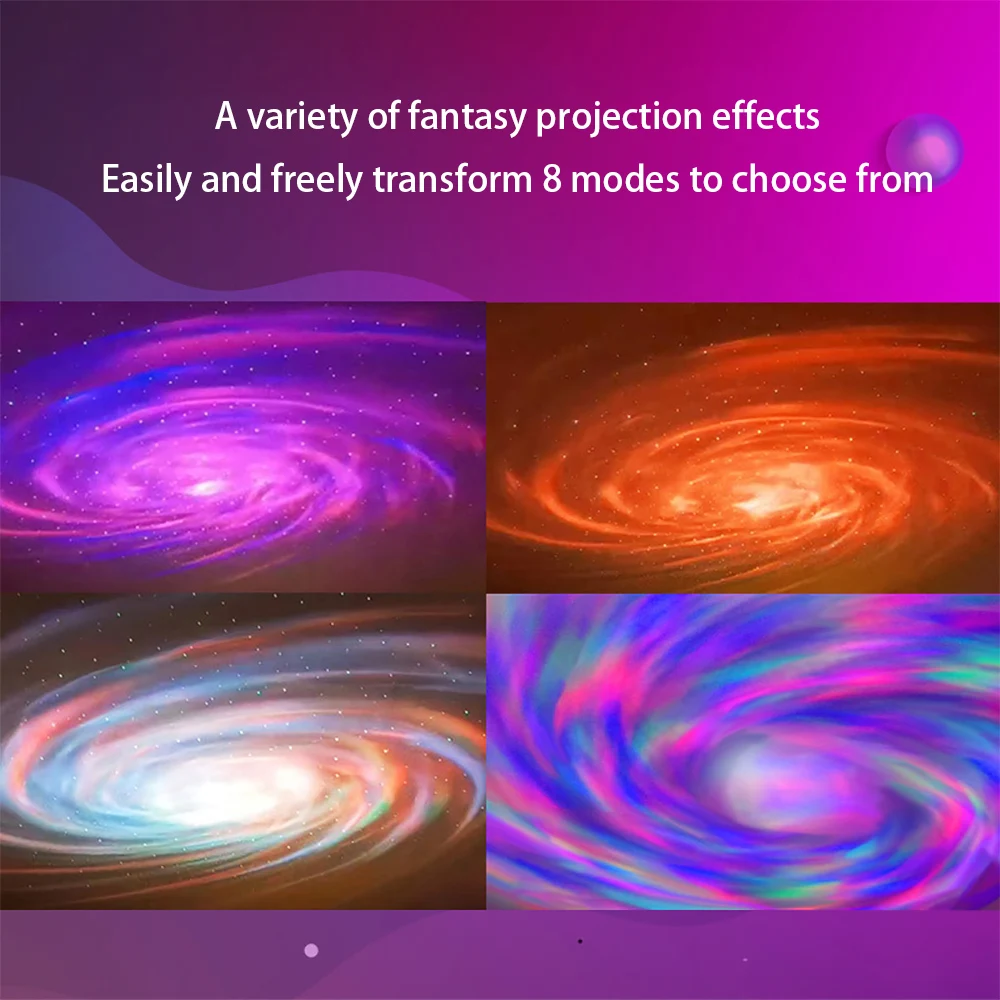 A variety of fantasy projection effects
Easily and freely transform 8 modes to choose from